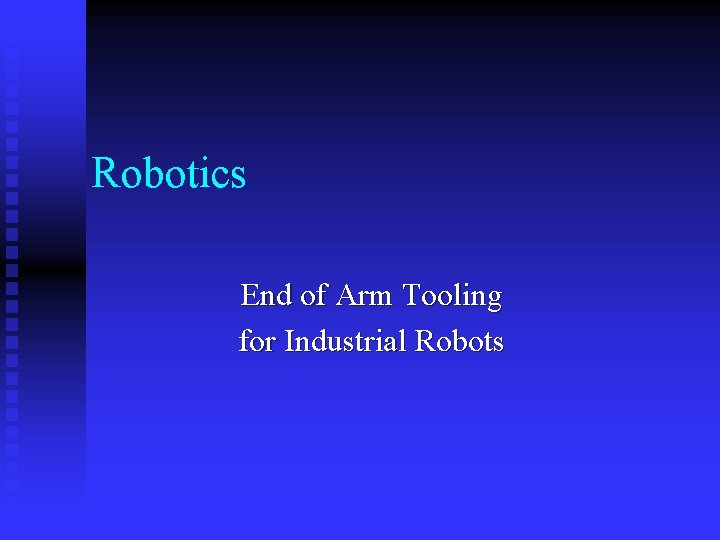 Robotics

End of Arm Tooling
for Industrial Robots